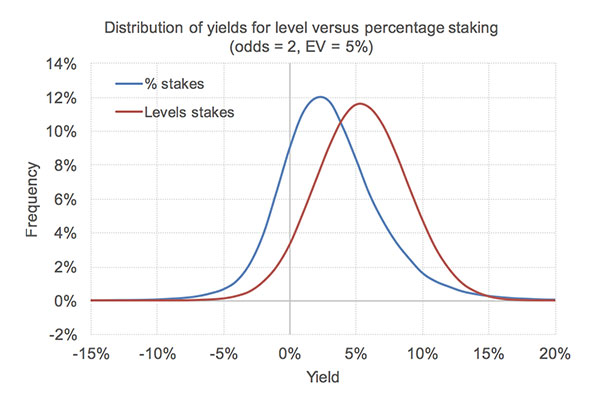 Distribution of yields for level versus percentage staking
(odds = 2, EV = 5%)

% stakes
Levels stakes

Frequency

14%
12%
10%
8%
6%
4%
2%
0%
-2%

-15%
-10%
-5%
0%
5%
10%
15%
20%

Yield